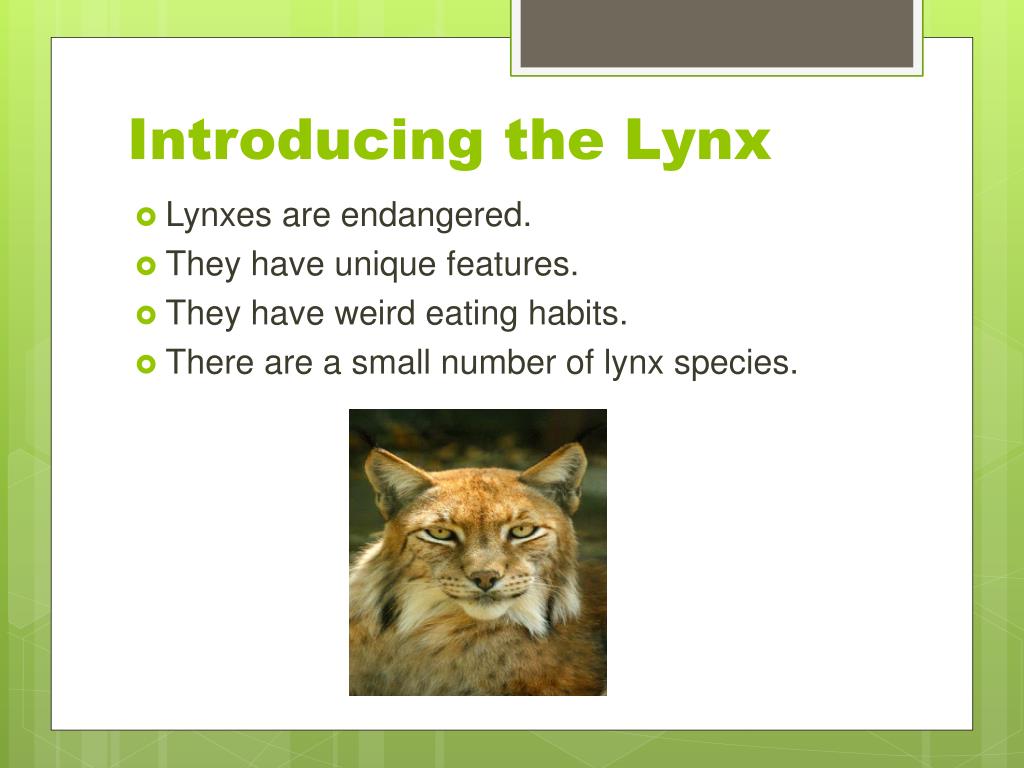 Introducing the Lynx

Lynxes are endangered.
They have unique features.
They have weird eating habits.
There are a small number of lynx species.